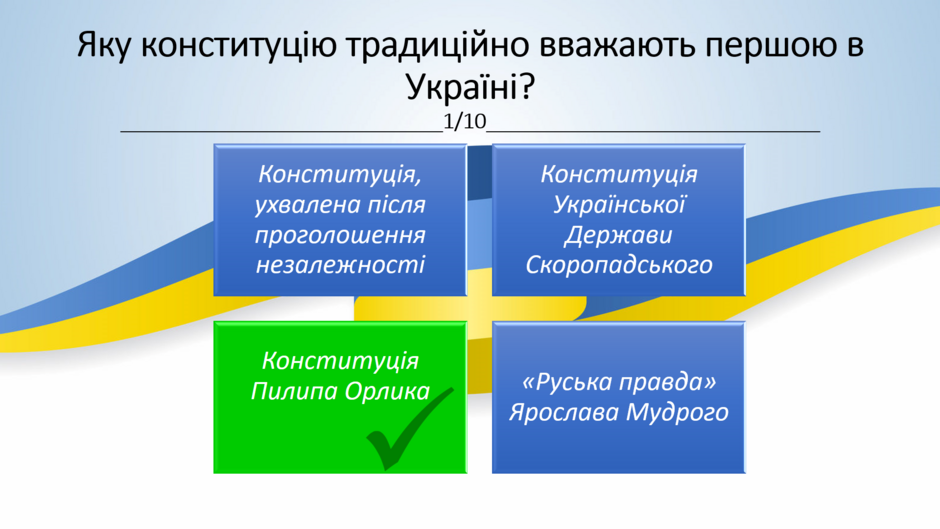 Яку конституцію традиційно вважають першою в Україні?

1/10

Конституція, ухвалена після проголошення незалежності

Конституція Української Держави Скоропадського

Конституція Пилипа Орлика

«Руська правда» Ярослава Мудрого